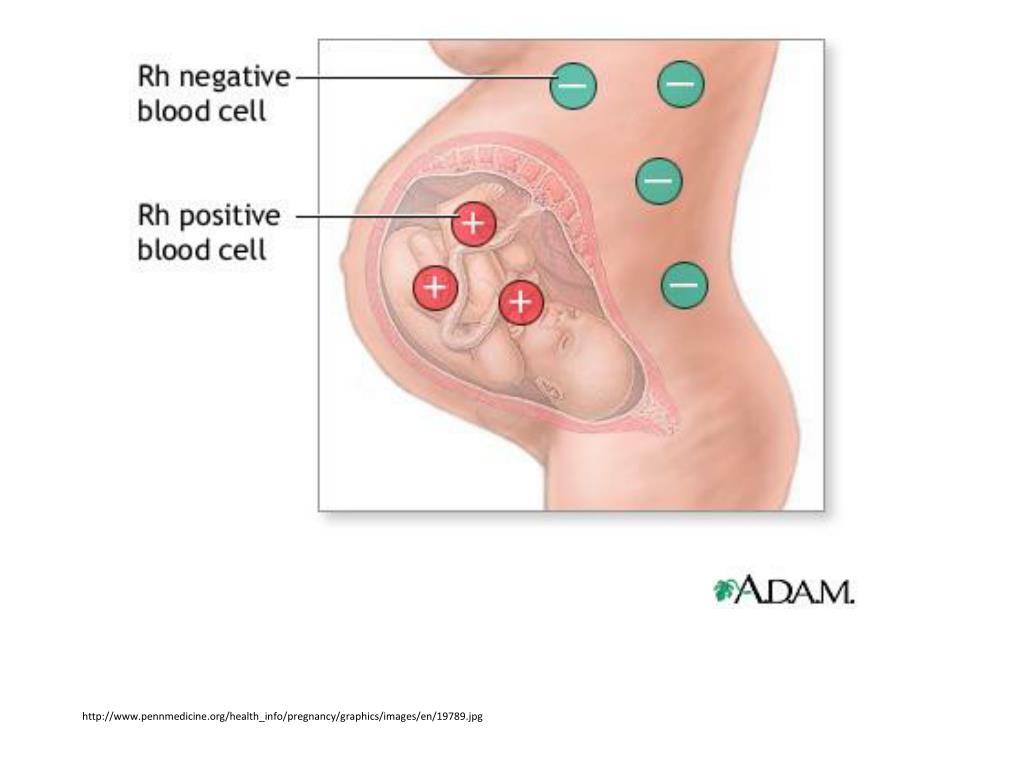 Rh negative blood cell

Rh positive blood cell

−

−

−

−

+

+

+

A.D.A.M.

http://www.pennmedicine.org/health_info/pregnancy/graphics/images/en/19789.jpg